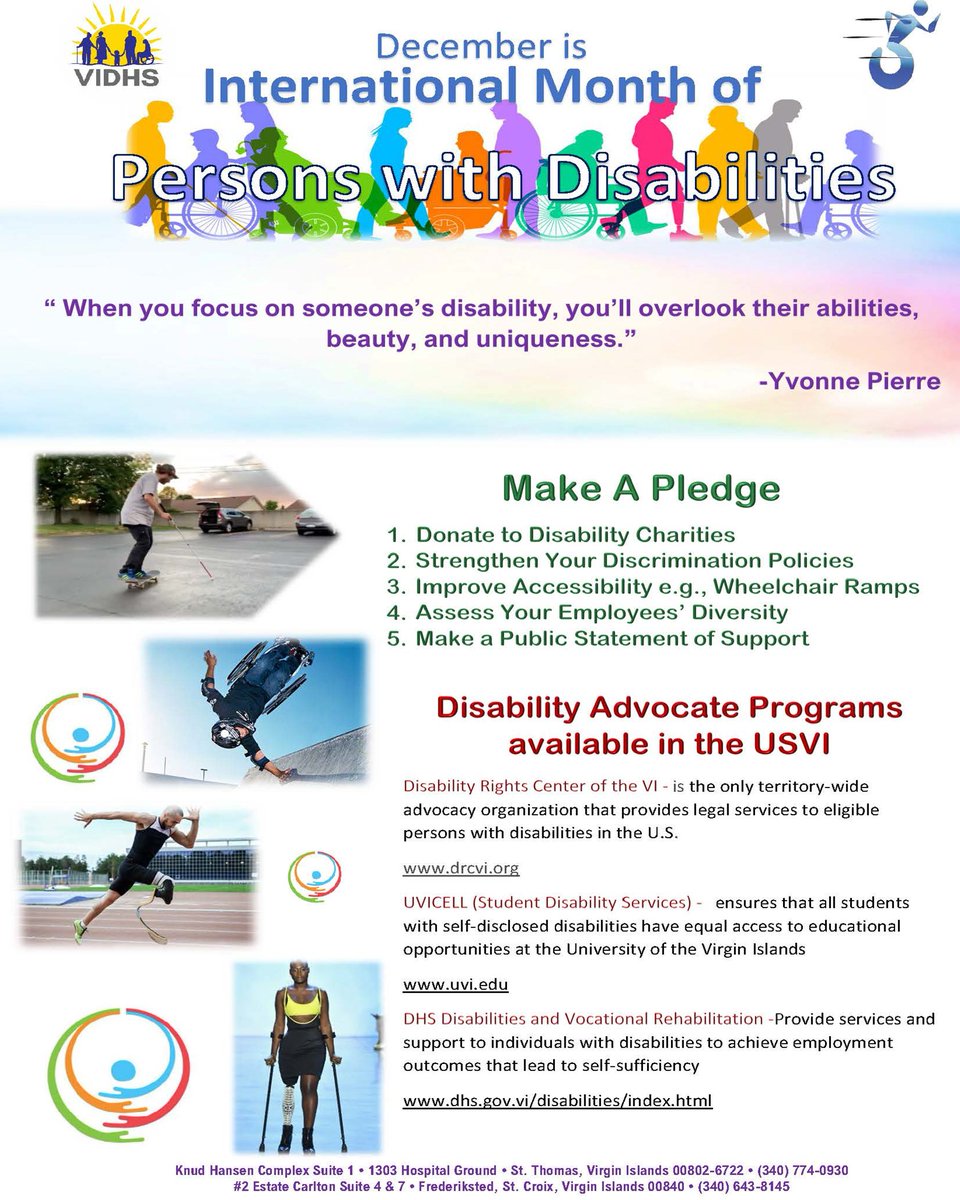 VIDHS

December is
International Month of
Persons with Disabilities

“ When you focus on someone’s disability, you’ll overlook their abilities, beauty, and uniqueness.”

-Yvonne Pierre

Make A Pledge

1. Donate to Disability Charities
2. Strengthen Your Discrimination Policies
3. Improve Accessibility e.g., Wheelchair Ramps
4. Assess Your Employees’ Diversity
5. Make a Public Statement of Support

Disability Advocate Programs available in the USVI

Disability Rights Center of the VI - is the only territory-wide advocacy organization that provides legal services to eligible persons with disabilities in the U.S.

www.drcvi.org

UVICELL (Student Disability Services) - ensures that all students with self-disclosed disabilities have equal access to educational opportunities at the University of the Virgin Islands

www.uvi.edu

DHS Disabilities and Vocational Rehabilitation -Provide services and support to individuals with disabilities to achieve employment outcomes that lead to self-sufficiency

www.dhs.gov.vi/disabilities/index.html

Knud Hansen Complex Suite 1 • 1303 Hospital Ground • St. Thomas, Virgin Islands 00802-6722 • (340) 774-0930
#2 Estate Carlton Suite 4 & 7 • Frederiksted, St. Croix, Virgin Islands 00840 • (340) 643-8145